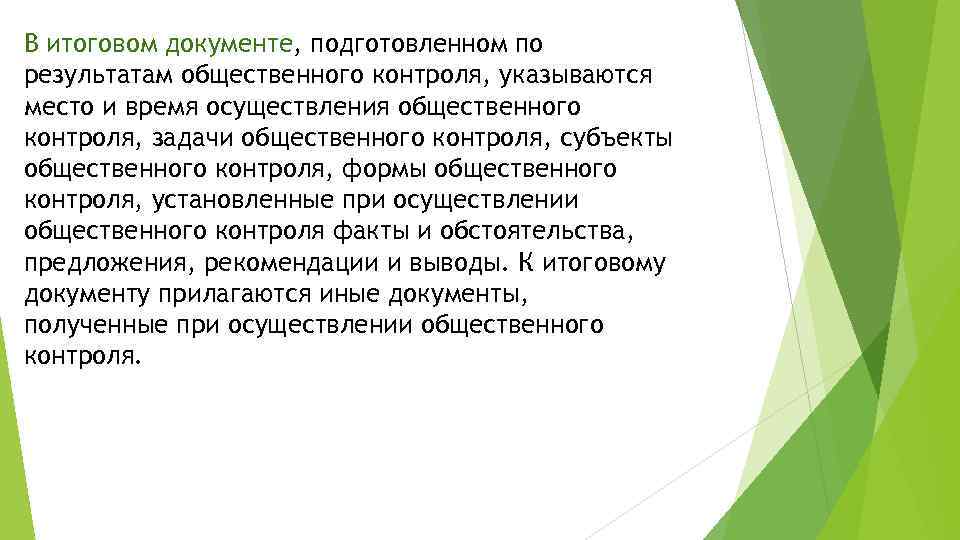 В итоговом документе, подготовленном по результатам общественного контроля, указываются место и время осуществления общественного контроля, задачи общественного контроля, субъекты общественного контроля, формы общественного контроля, установленные при осуществлении общественного контроля факты и обстоятельства, предложения, рекомендации и выводы. К итоговому документу прилагаются иные документы, полученные при осуществлении общественного контроля.